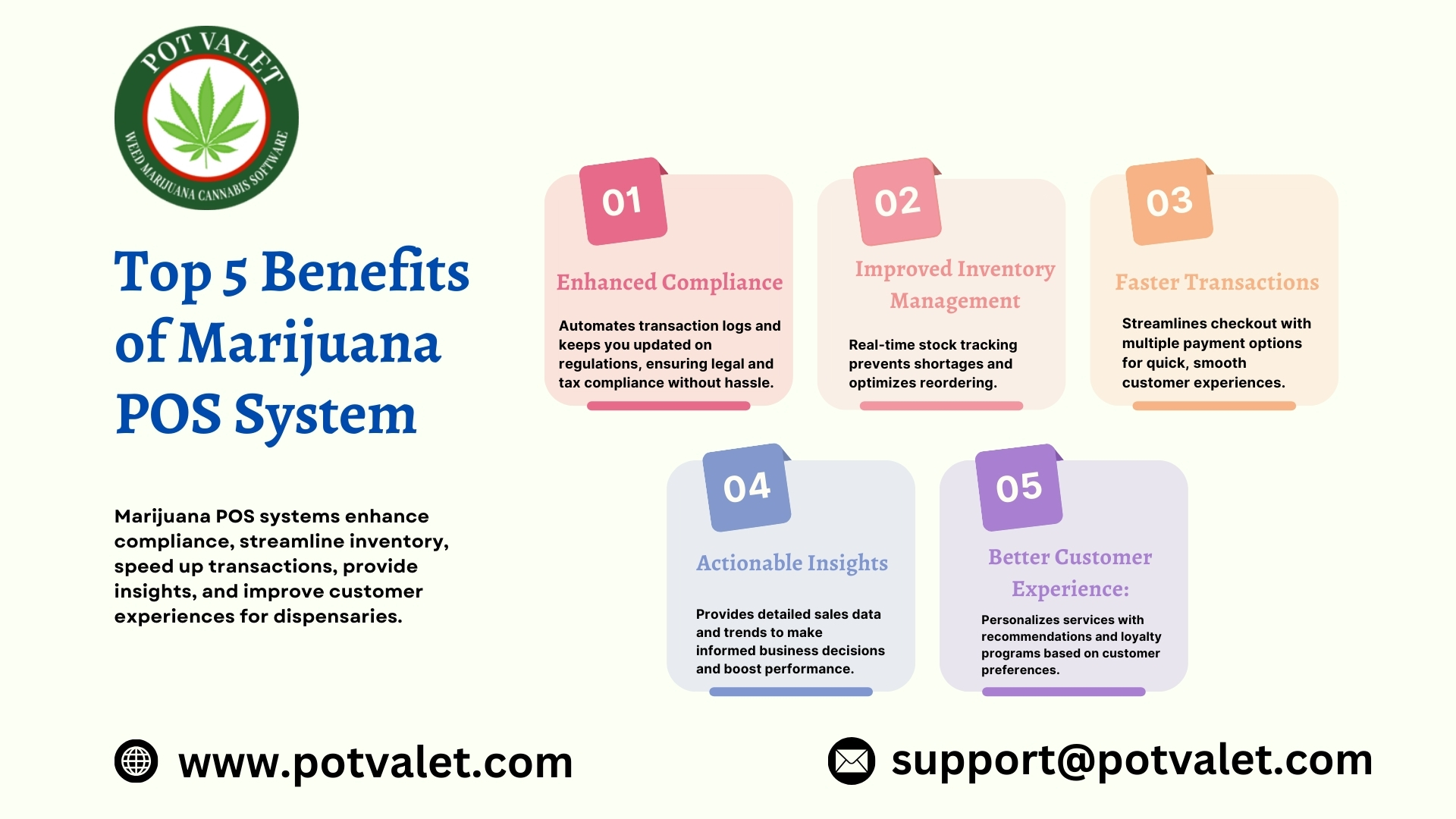 POT VALET
WEED MARIJUANA CANNABIS SOFTWARE

Top 5 Benefits of Marijuana POS System

Marijuana POS systems enhance compliance, streamline inventory, speed up transactions, provide insights, and improve customer experiences for dispensaries.

01
Enhanced Compliance
Automates transaction logs and keeps you updated on regulations, ensuring legal and tax compliance without hassle.

02
Improved Inventory Management
Real-time stock tracking prevents shortages and optimizes reordering.

03
Faster Transactions
Streamlines checkout with multiple payment options for quick, smooth customer experiences.

04
Actionable Insights
Provides detailed sales data and trends to make informed business decisions and boost performance.

05
Better Customer Experience:
Personalizes services with recommendations and loyalty programs based on customer preferences.

www.potvalet.com

support@potvalet.com